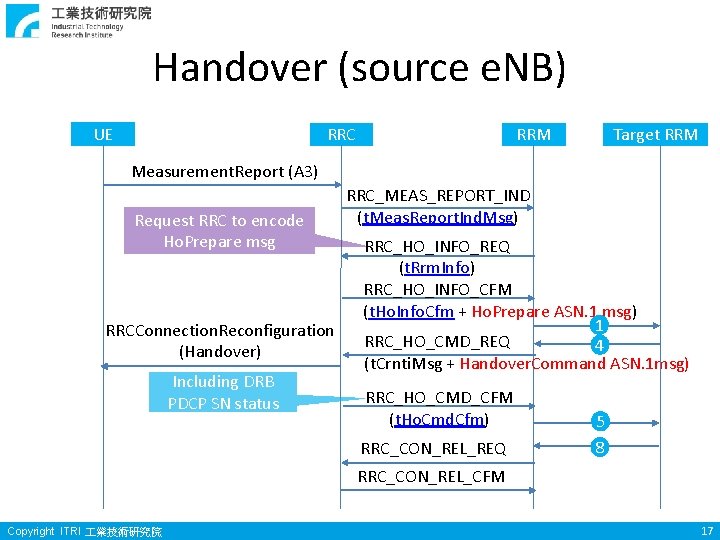 工業技術研究院
Industrial Technology
Research Institute

Handover (source eNB)

UE
RRC
RRM
Target RRM

MeasurementReport (A3)

RRC_MEAS_REPORT_IND
(tMeasReportIndMsg)

Request RRC to encode
HoPrepare msg

RRC_HO_INFO_REQ
(tRrmInfo)

RRC_HO_INFO_CFM
(tHoInfoCfm + HoPrepare ASN.1 msg)

1

RRCConnectionReconfiguration
(Handover)

RRC_HO_CMD_REQ
(tCrntiMsg + HandoverCommand ASN.1msg)

4

Including DRB
PDCP SN status

RRC_HO_CMD_CFM
(tHoCmdCfm)

5

RRC_CON_REL_REQ

8

RRC_CON_REL_CFM

Copyright ITRI 工業技術研究院

17